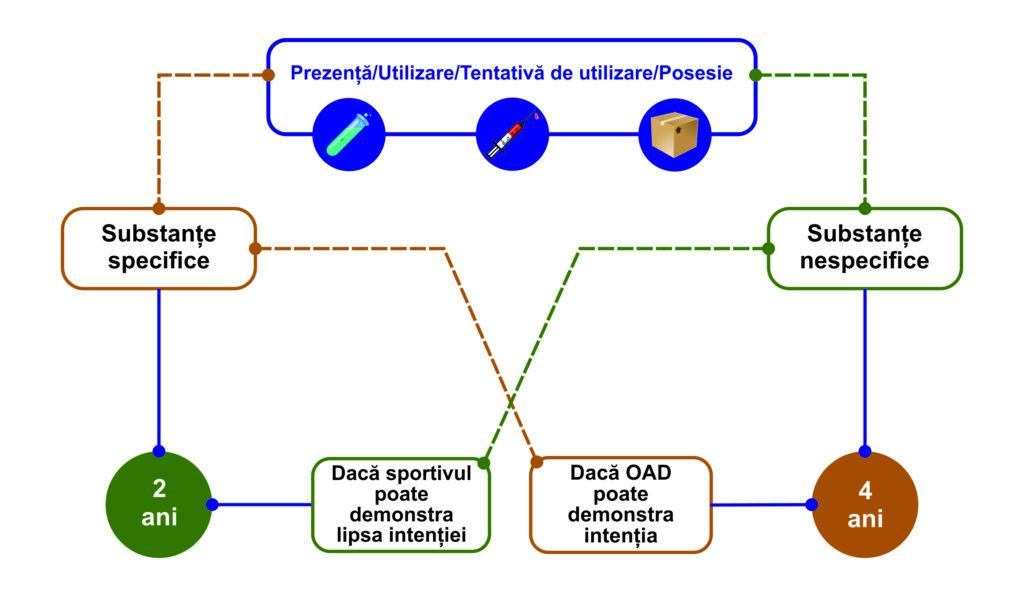 Prezență/Utilizare/Tentativă de utilizare/Posesie

Substanțe specifice

Substanțe nespecifice

2 ani

Dacă sportivul poate demonstra lipsa intenției

Dacă OAD poate demonstra intenția

4 ani